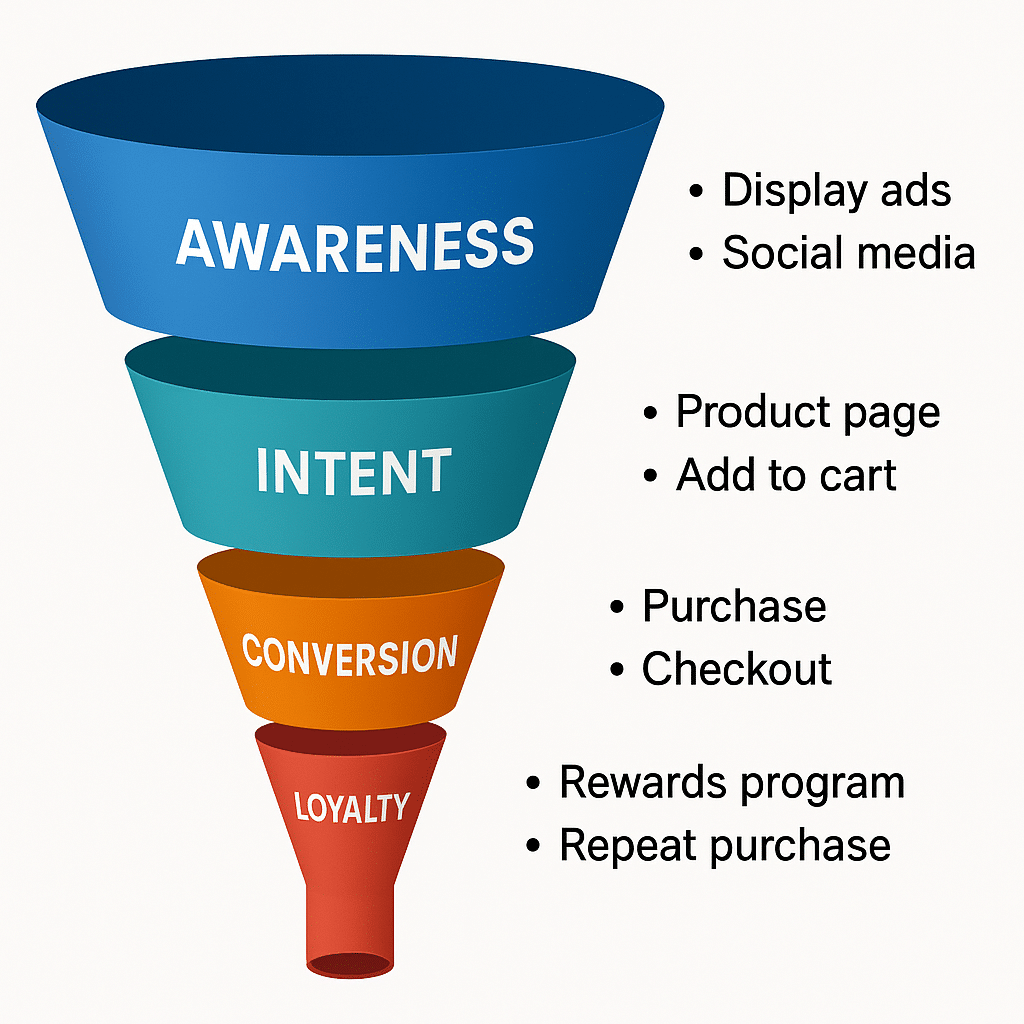 AWARENESS

• Display ads
• Social media

INTENT

• Product page
• Add to cart

CONVERSION

• Purchase
• Checkout

LOYALTY

• Rewards program
• Repeat purchase